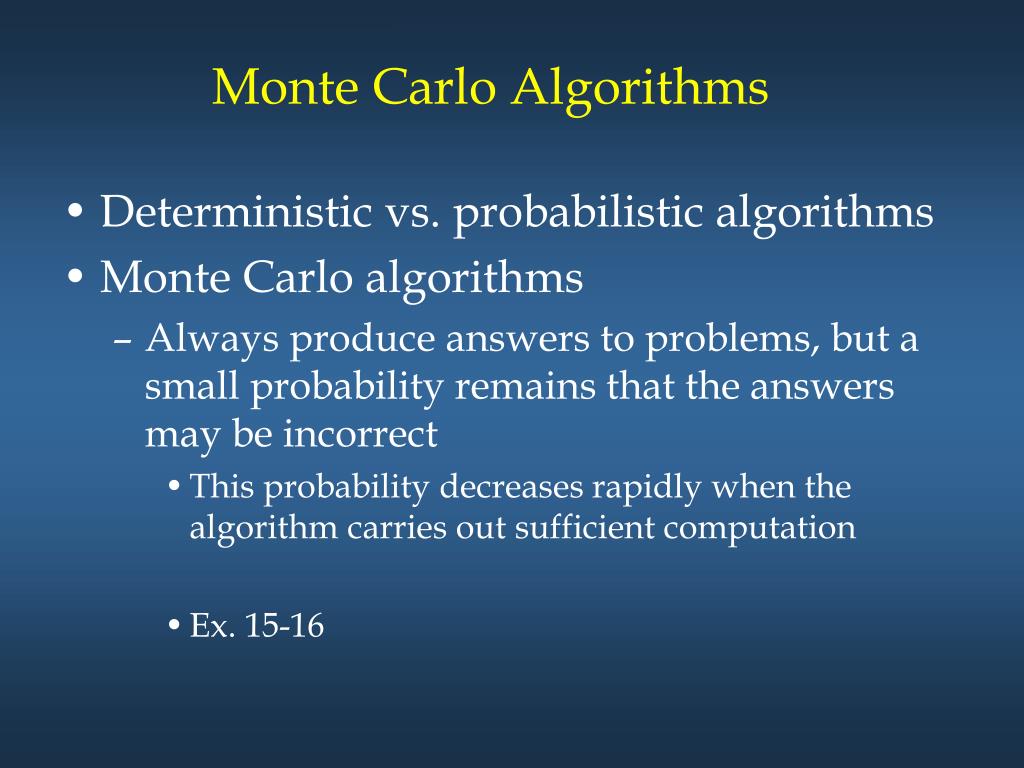 Monte Carlo Algorithms

• Deterministic vs. probabilistic algorithms
• Monte Carlo algorithms
– Always produce answers to problems, but a small probability remains that the answers may be incorrect
• This probability decreases rapidly when the algorithm carries out sufficient computation

• Ex. 15-16